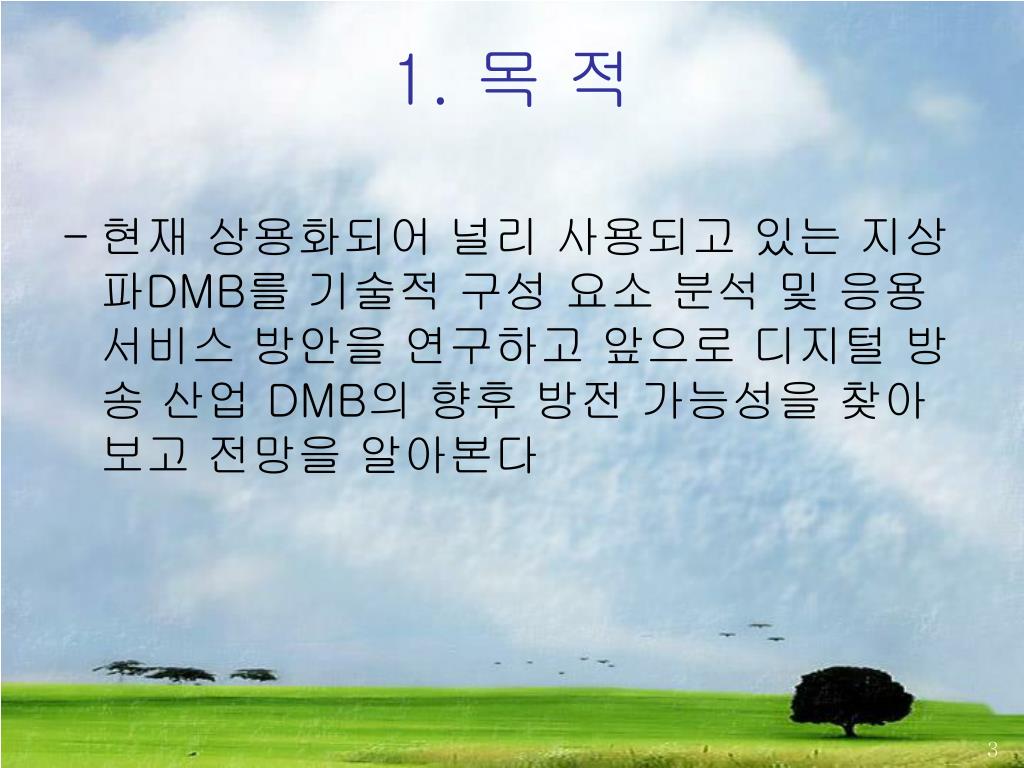 1. 목 적

– 현재 상용화되어 널리 사용되고 있는 지상파DMB를 기술적 구성 요소 분석 및 응용 서비스 방안을 연구하고 앞으로 디지털 방송 산업 DMB의 향후 방전 가능성을 찾아보고 전망을 알아본다

3